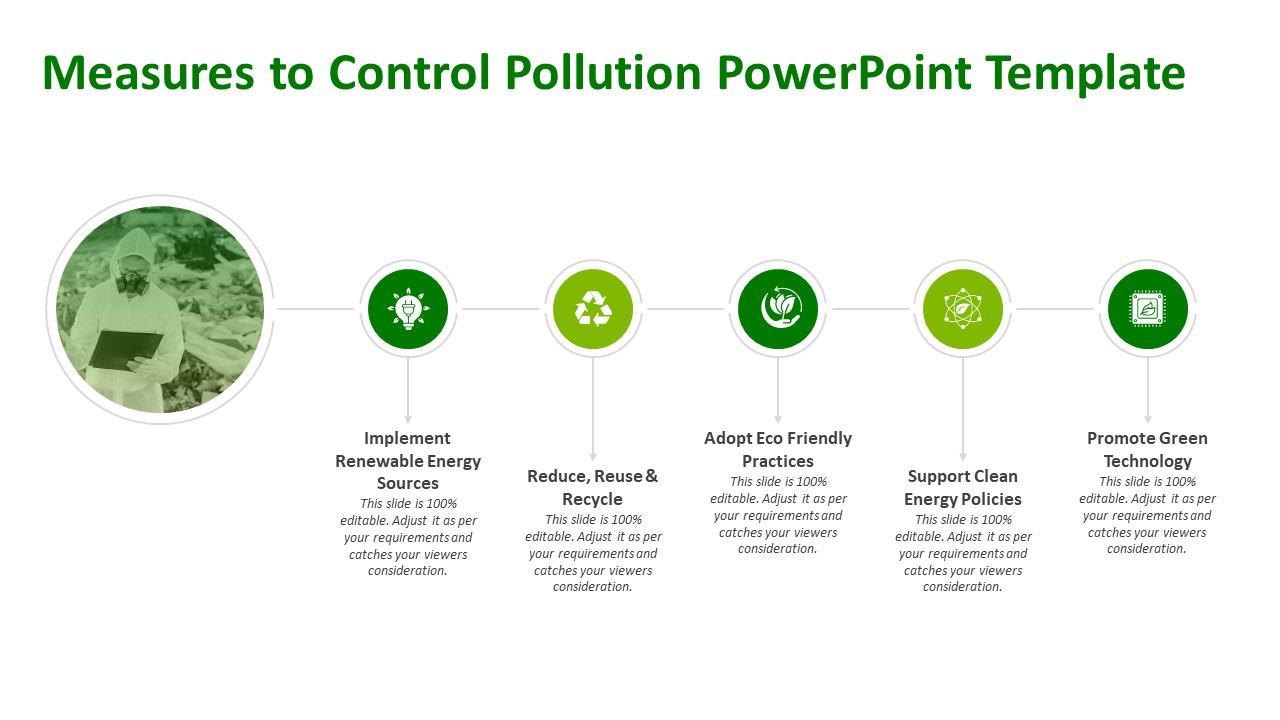 Measures to Control Pollution PowerPoint Template

Implement Renewable Energy Sources
This slide is 100% editable. Adjust it as per your requirements and catches your viewers consideration.

Reduce, Reuse & Recycle
This slide is 100% editable. Adjust it as per your requirements and catches your viewers consideration.

Adopt Eco Friendly Practices
This slide is 100% editable. Adjust it as per your requirements and catches your viewers consideration.

Support Clean Energy Policies
This slide is 100% editable. Adjust it as per your requirements and catches your viewers consideration.

Promote Green Technology
This slide is 100% editable. Adjust it as per your requirements and catches your viewers consideration.